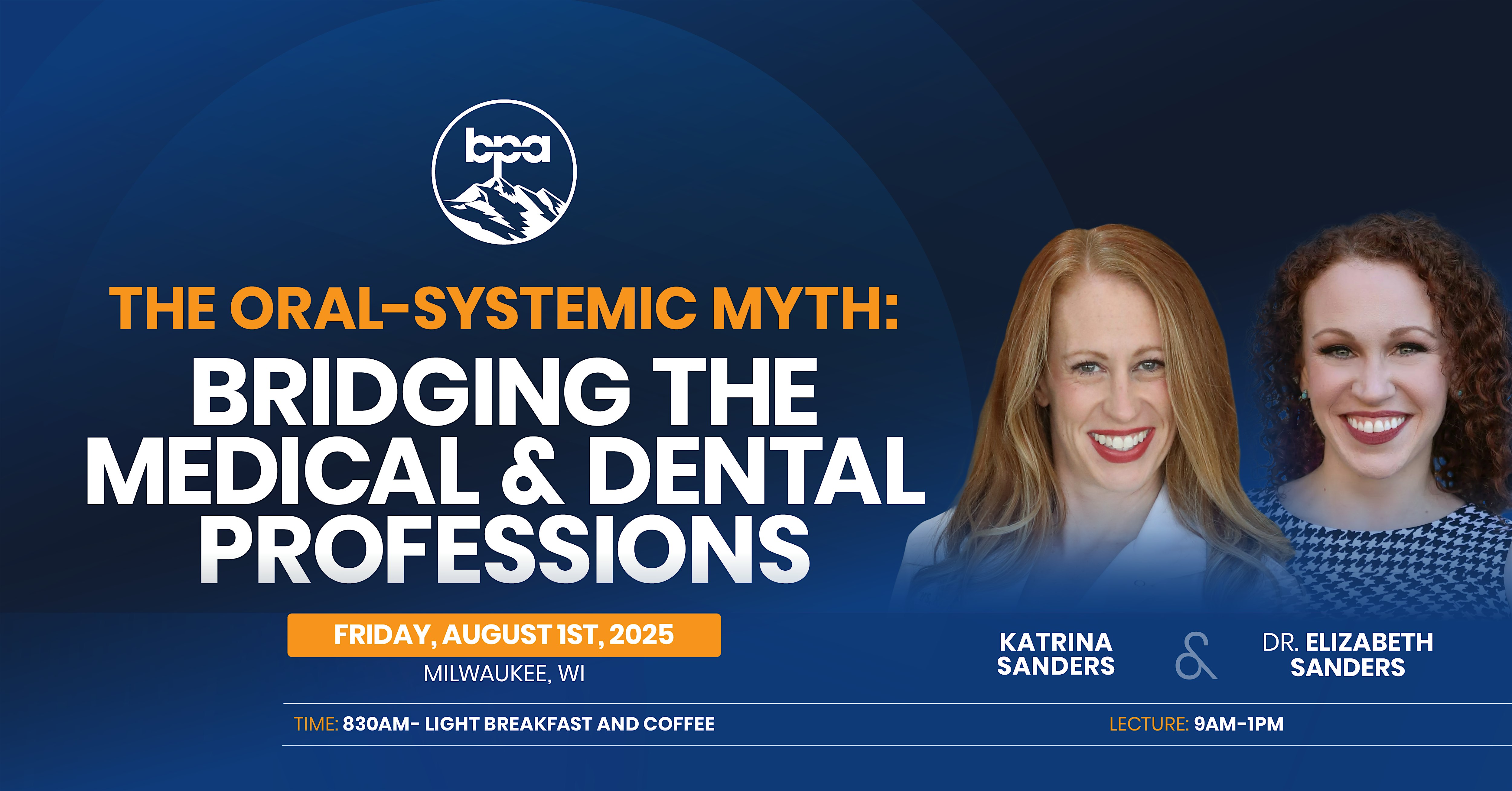 bpa

THE ORAL-SYSTEMIC MYTH:
BRIDGING THE MEDICAL & DENTAL PROFESSIONS

FRIDAY, AUGUST 1ST, 2025
MILWAUKEE, WI

KATRINA SANDERS & DR. ELIZABETH SANDERS

TIME: 830AM- LIGHT BREAKFAST AND COFFEE

LECTURE: 9AM-1PM